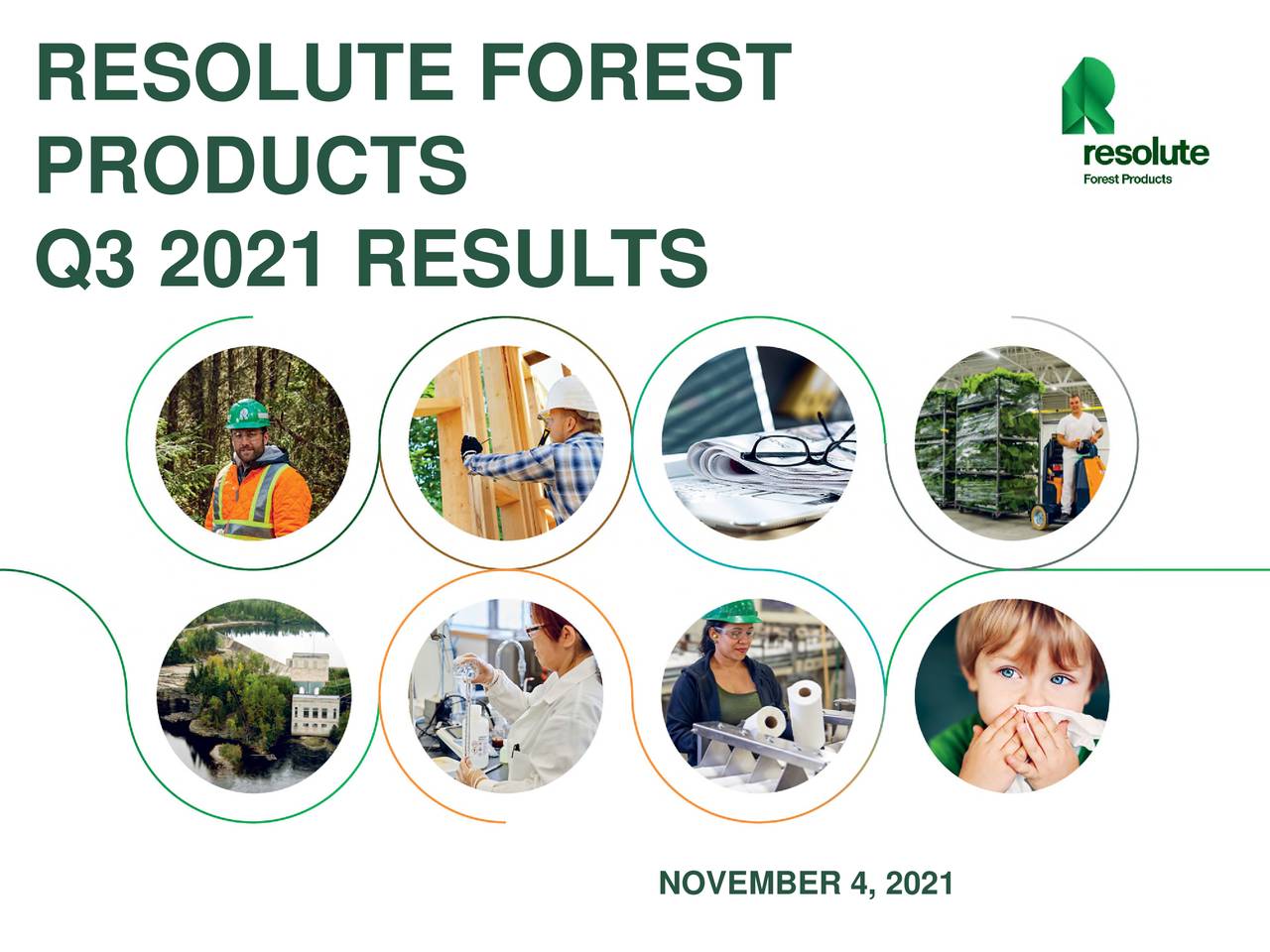 RESOLUTE FOREST PRODUCTS
Q3 2021 RESULTS

resolute
Forest Products

NOVEMBER 4, 2021